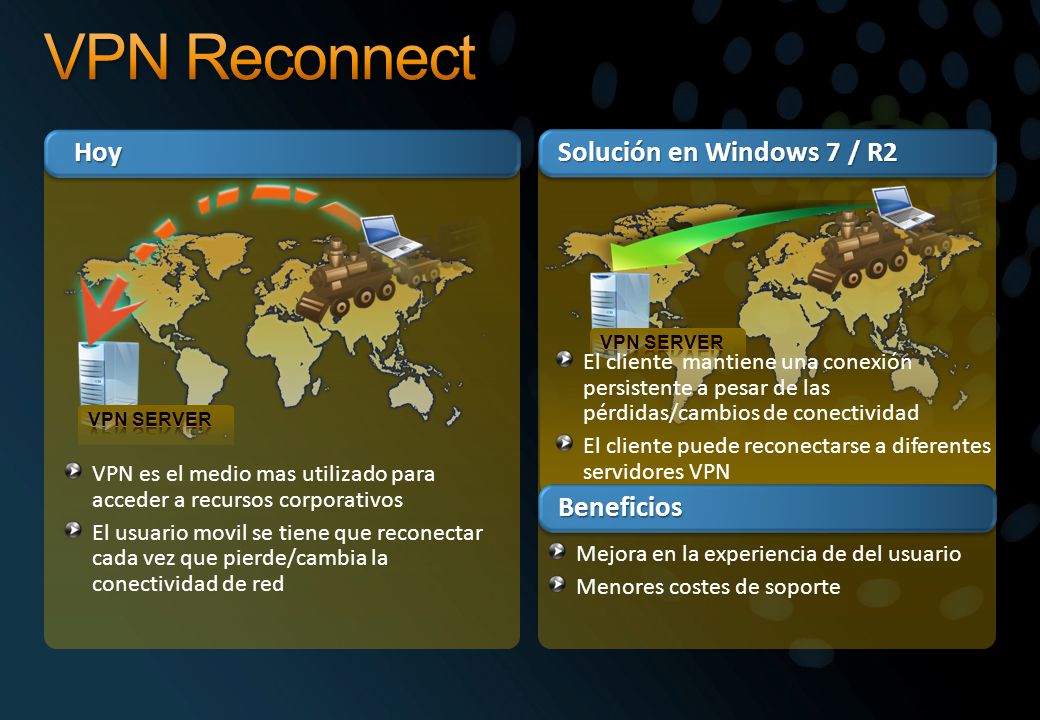 VPN Reconnect

Hoy

VPN SERVER

VPN es el medio mas utilizado para acceder a recursos corporativos

El usuario movil se tiene que reconectar cada vez que pierde/cambia la conectividad de red

Solución en Windows 7 / R2

VPN SERVER

El cliente mantiene una conexión persistente a pesar de las pérdidas/cambios de conectividad

El cliente puede reconectarse a diferentes servidores VPN

Beneficios

Mejora en la experiencia de del usuario

Menores costes de soporte